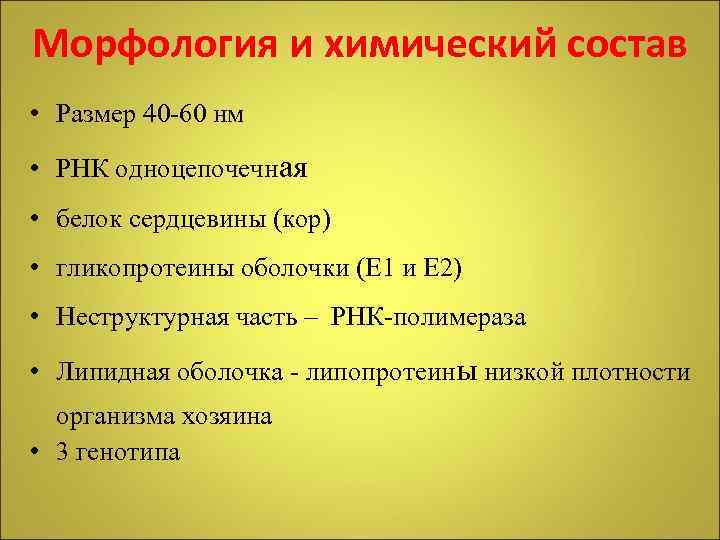 Морфология и химический состав

• Размер 40-60 нм
• РНК одноцепочечная
• белок сердцевины (кор)
• гликопротеины оболочки (Е1 и Е2)
• Неструктурная часть – РНК-полимераза
• Липидная оболочка - липопротеины низкой плотности организма хозяина
• 3 генотипа